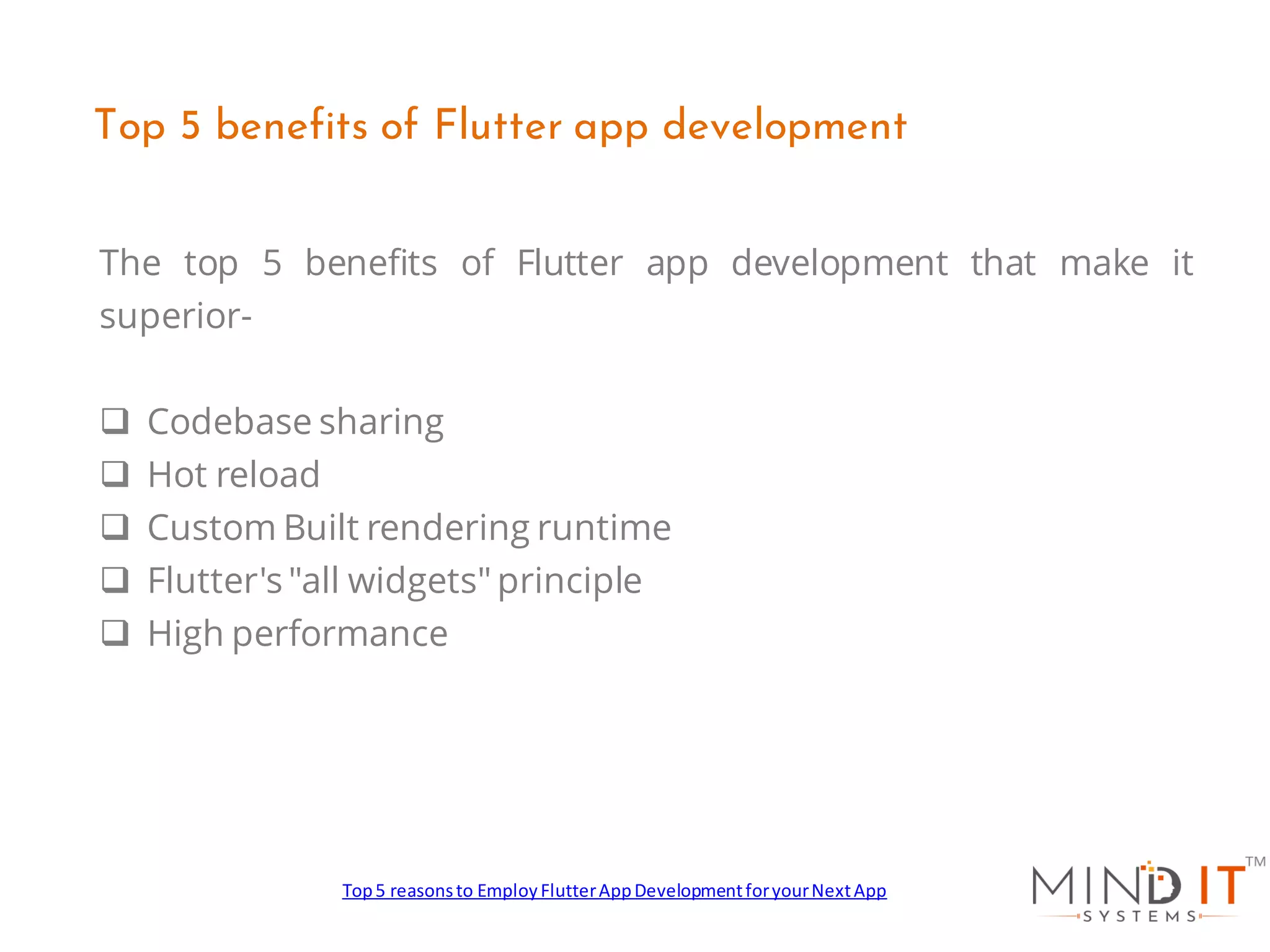 Top 5 benefits of Flutter app development

The top 5 benefits of Flutter app development that make it superior-

❑ Codebase sharing
❑ Hot reload
❑ Custom Built rendering runtime
❑ Flutter's "all widgets" principle
❑ High performance

Top 5 reasons to Employ Flutter App Development for your Next App

MIND IT™
SYSTEMS